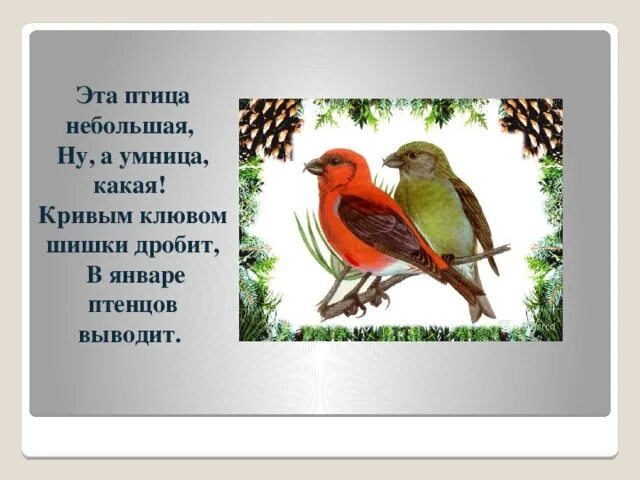 Эта птица небольшая,
Ну, а умница, какая!
Кривым клювом шишки дробит,
В январе птенцов выводит.